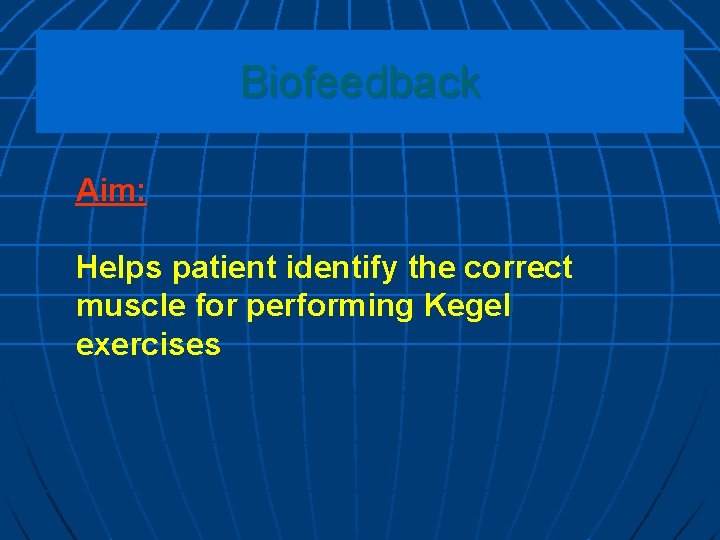 Biofeedback

Aim:

Helps patient identify the correct muscle for performing Kegel exercises